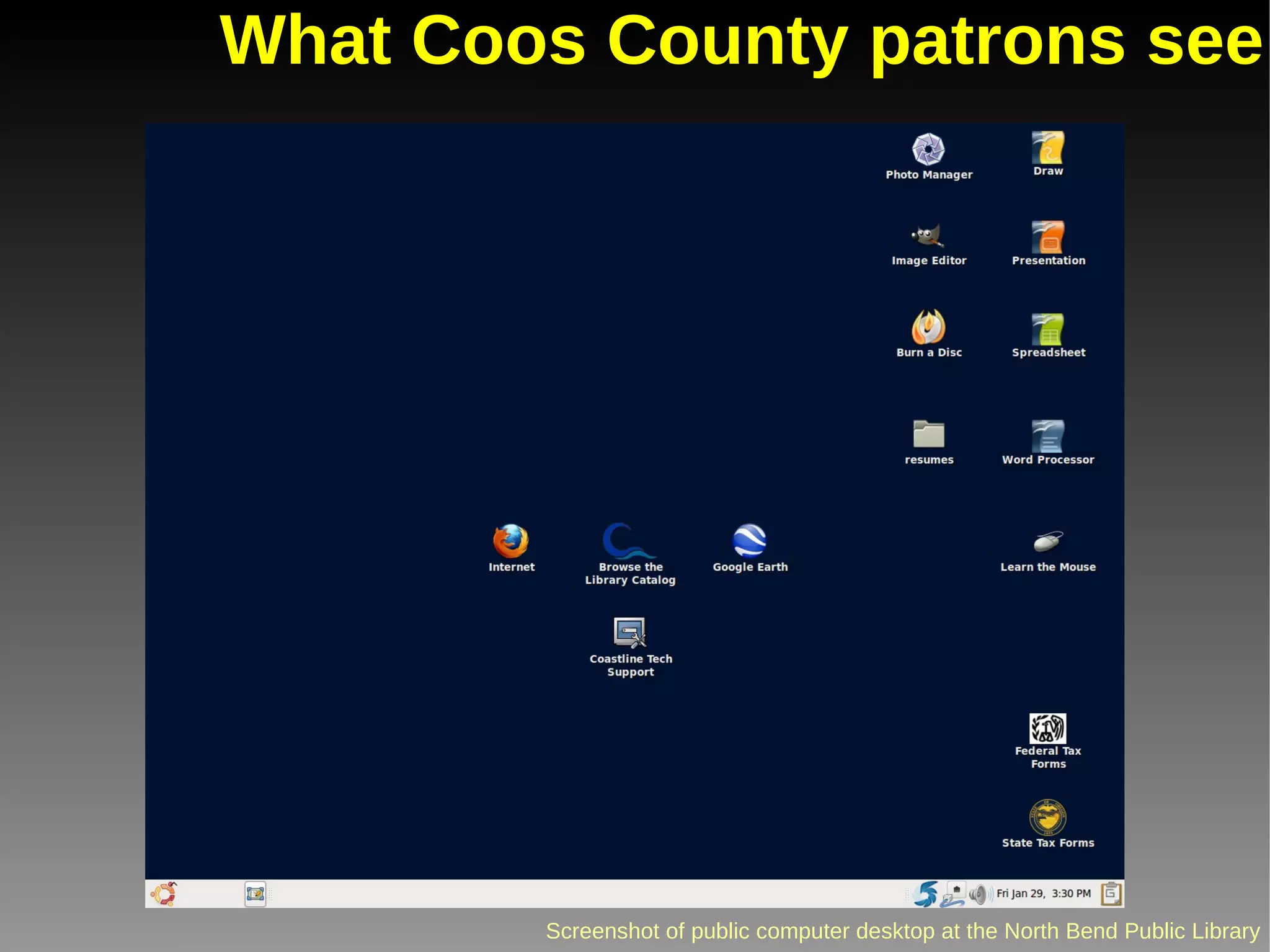 What Coos County patrons see

Photo Manager

Draw

Image Editor

Presentation

Burn a Disc

Spreadsheet

resumes

Word Processor

Internet

Browse the Library Catalog

Google Earth

Learn the Mouse

Coastline Tech Support

Federal Tax Forms

State Tax Forms

Fri Jan 29, 3:30 PM

Screenshot of public computer desktop at the North Bend Public Library